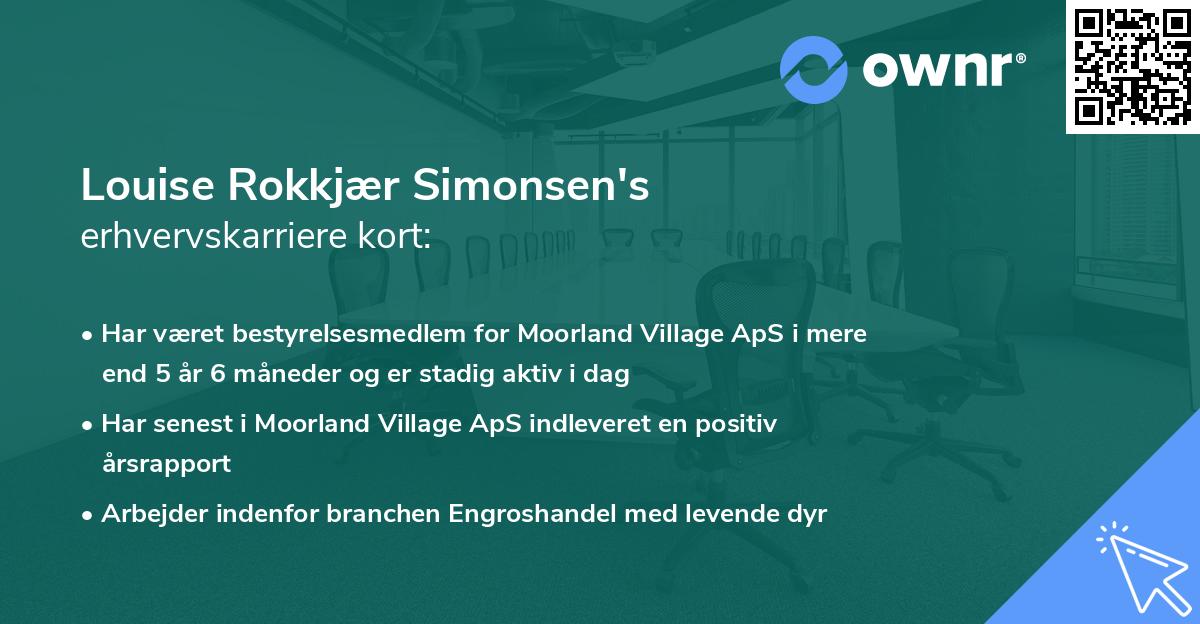 ownr®

Louise Rokkjær Simonsen's
erhvervskarriere kort:

• Har været bestyrelsesmedlem for Moorland Village ApS i mere end 5 år 6 måneder og er stadig aktiv i dag

• Har senest i Moorland Village ApS indleveret en positiv årsrapport

• Arbejder indenfor branchen Engroshandel med levende dyr